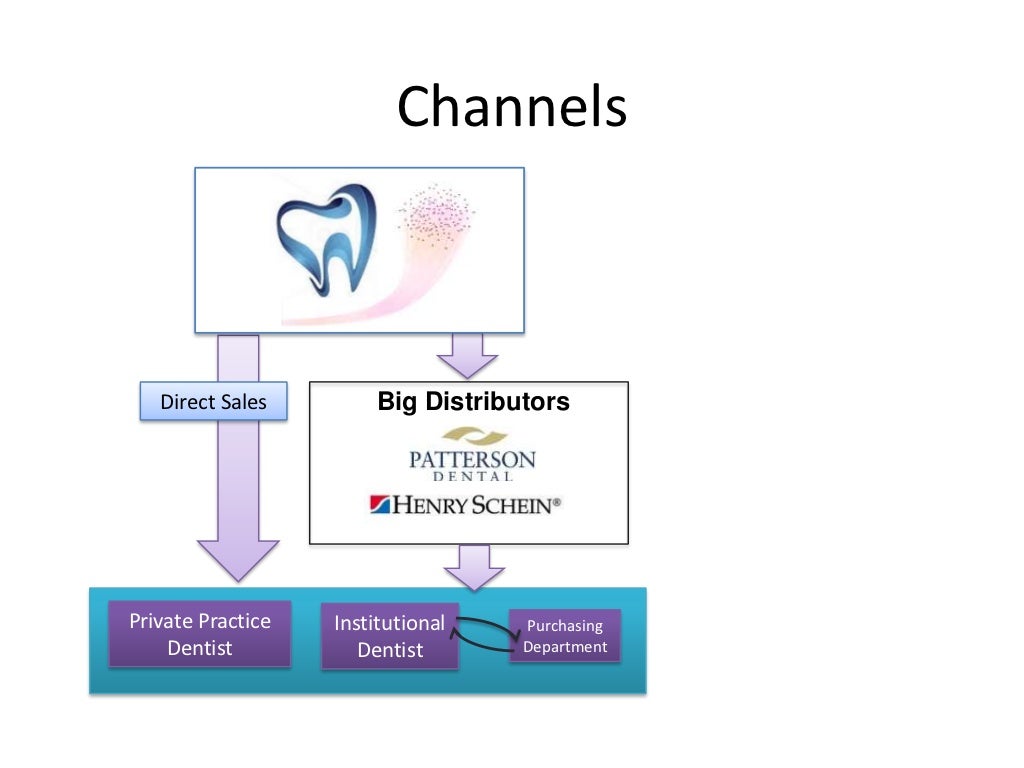 Channels

Direct Sales

Big Distributors

PATTERSON
DENTAL

HENRY SCHEIN®

Private Practice Dentist

Institutional Dentist

Purchasing Department